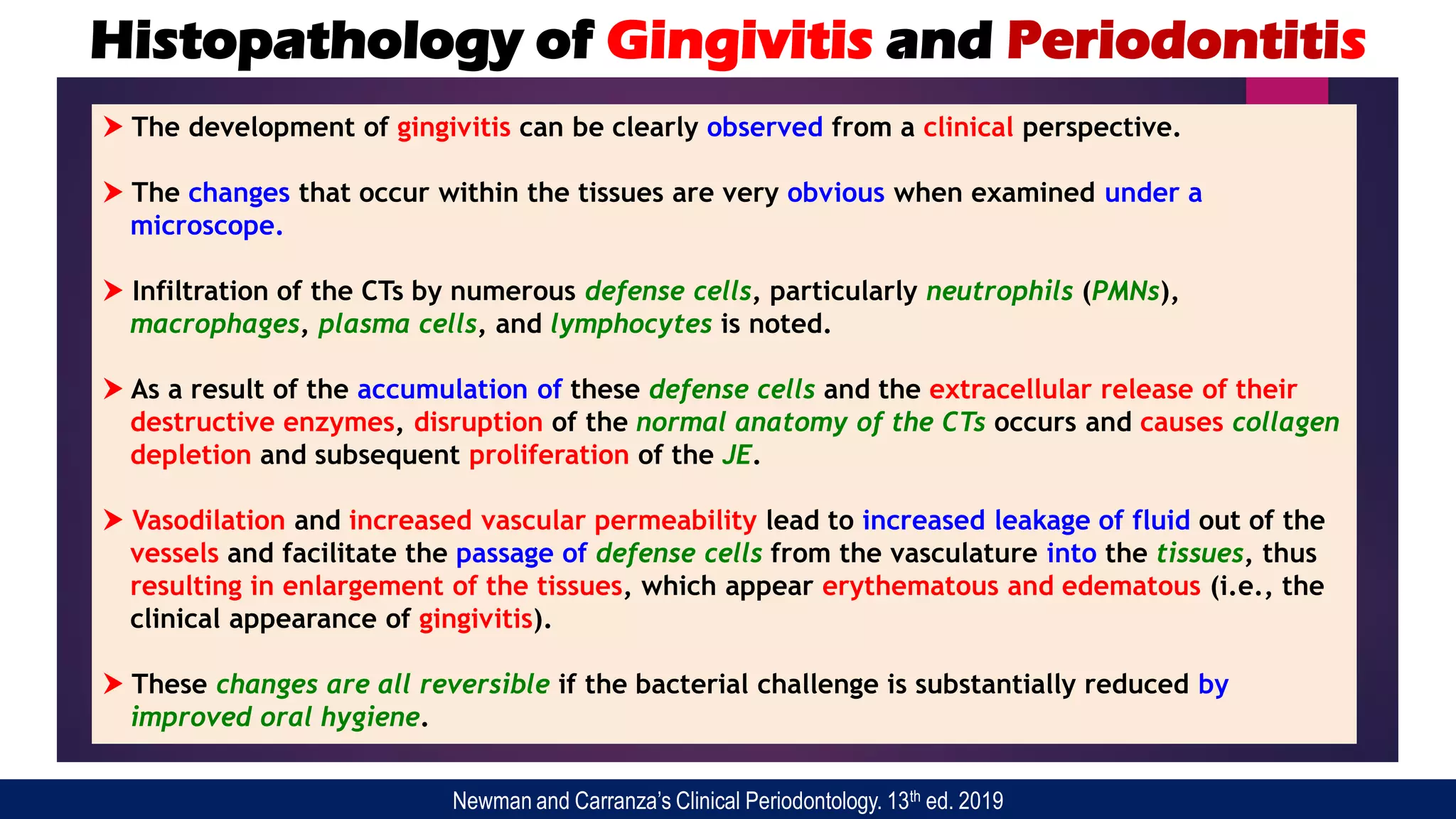 Histopathology of Gingivitis and Periodontitis

➤ The development of gingivitis can be clearly observed from a clinical perspective.

➤ The changes that occur within the tissues are very obvious when examined under a microscope.

➤ Infiltration of the CTs by numerous defense cells, particularly neutrophils (PMNs), macrophages, plasma cells, and lymphocytes is noted.

➤ As a result of the accumulation of these defense cells and the extracellular release of their destructive enzymes, disruption of the normal anatomy of the CTs occurs and causes collagen depletion and subsequent proliferation of the JE.

➤ Vasodilation and increased vascular permeability lead to increased leakage of fluid out of the vessels and facilitate the passage of defense cells from the vasculature into the tissues, thus resulting in enlargement of the tissues, which appear erythematous and edematous (i.e., the clinical appearance of gingivitis).

➤ These changes are all reversible if the bacterial challenge is substantially reduced by improved oral hygiene.

Newman and Carranza's Clinical Periodontology. 13$^{th}$ ed. 2019